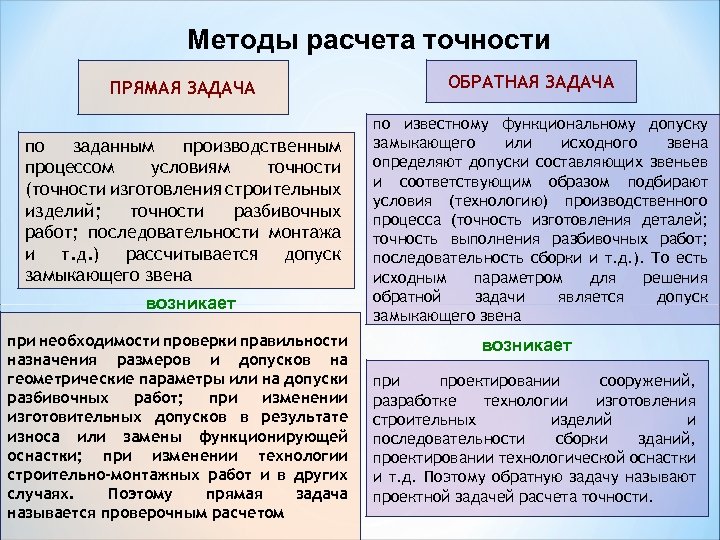 Методы расчета точности

ПРЯМАЯ ЗАДАЧА

по заданным производственным процессом условиям точности (точности изготовления строительных изделий; точности разбивочных работ; последовательности монтажа и т.д.) рассчитывается допуск замыкающего звена

возникает

при необходимости проверки правильности назначения размеров и допусков на геометрические параметры или на допуски разбивочных работ; при изменении изготовительных допусков в результате износа или замены функционирующей оснастки; при изменении технологии строительно-монтажных работ и в других случаях. Поэтому прямая задача называется проверочным расчетом

ОБРАТНАЯ ЗАДАЧА

по известному функциональному допуску замыкающего или исходного звена определяют допуски составляющих звеньев и соответствующим образом подбирают условия (технологию) производственного процесса (точность изготовления деталей; точность выполнения разбивочных работ; последовательность сборки и т.д.). То есть исходным параметром для решения обратной задачи является допуск замыкающего звена

возникает

при проектировании сооружений, разработке технологии изготовления строительных изделий и последовательности сборки зданий, проектировании технологической оснастки и т.д. Поэтому обратную задачу называют проектной задачей расчета точности.